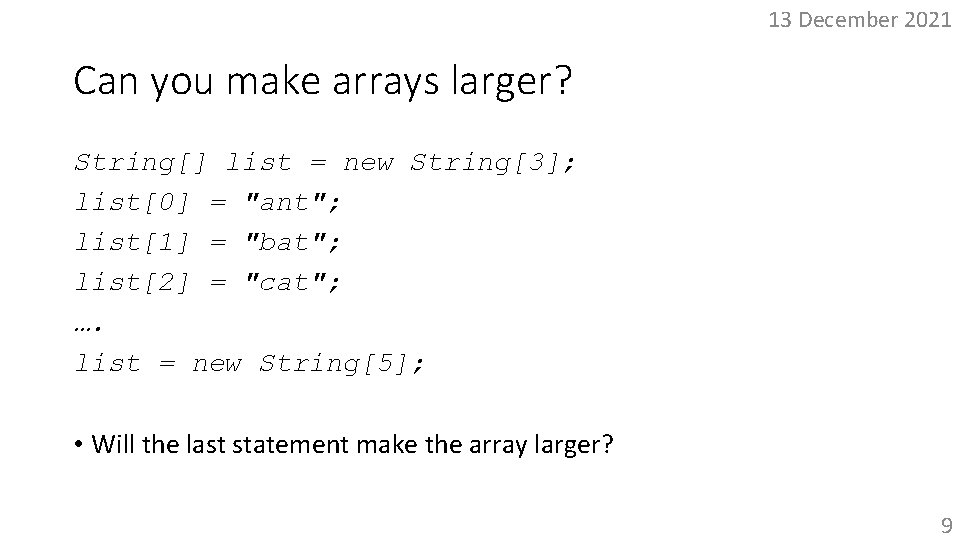 13 December 2021

Can you make arrays larger?

String[] list = new String[3];
list[0] = "ant";
list[1] = "bat";
list[2] = "cat";
….
list = new String[5];

• Will the last statement make the array larger?

9